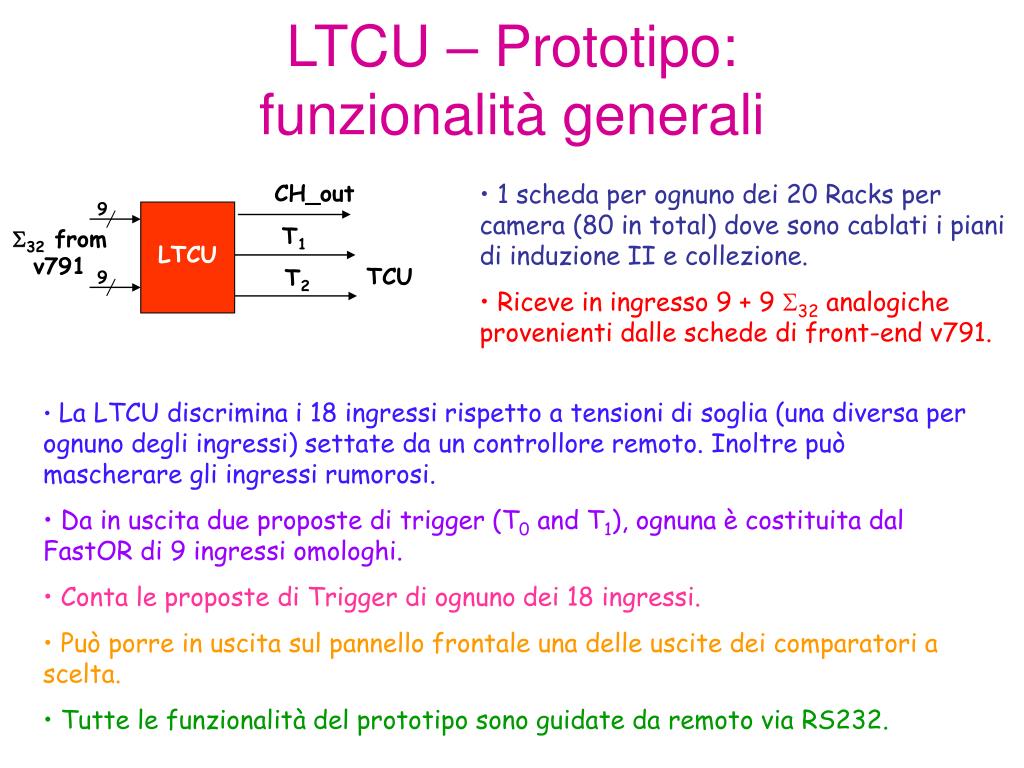 LTCU – Prototipo: funzionalità generali

9

$\Sigma_{32}$ from v791

9

LTCU

CH_out

$T_1$

$T_2$

TCU

• 1 scheda per ognuno dei 20 Racks per camera (80 in total) dove sono cablati i piani di induzione II e collezione.

• Riceve in ingresso 9 + 9 $\Sigma_{32}$ analogiche provenienti dalle schede di front-end v791.

• La LTCU discrimina i 18 ingressi rispetto a tensioni di soglia (una diversa per ognuno degli ingressi) settate da un controllore remoto. Inoltre può mascherare gli ingressi rumorosi.

• Da in uscita due proposte di trigger ($T_0$ and $T_1$), ognuna è costituita dal FastOR di 9 ingressi omologhi.

• Conta le proposte di Trigger di ognuno dei 18 ingressi.

• Può porre in uscita sul pannello frontale una delle uscite dei comparatori a scelta.

• Tutte le funzionalità del prototipo sono guidate da remoto via RS232.